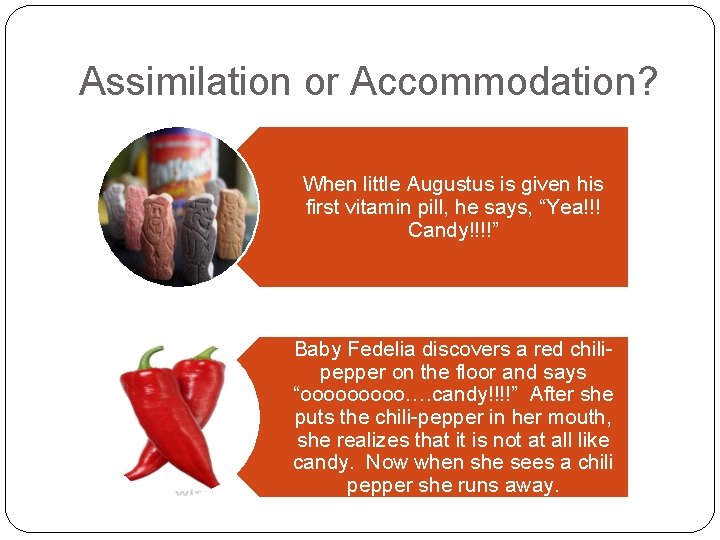 Assimilation or Accommodation?

When little Augustus is given his first vitamin pill, he says, “Yea!!! Candy!!!!”

Baby Fedelia discovers a red chili-pepper on the floor and says “ooooooooo….candy!!!!” After she puts the chili-pepper in her mouth, she realizes that it is not at all like candy. Now when she sees a chili pepper she runs away.